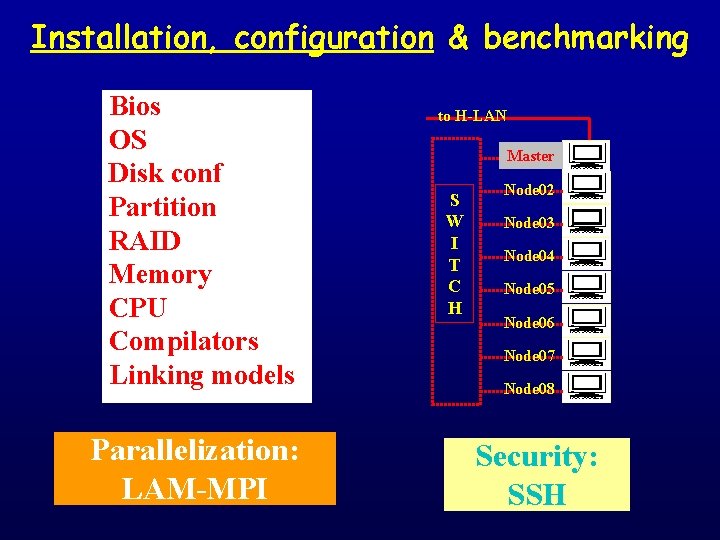 Installation, configuration & benchmarking

Bios
OS
Disk conf
Partition
RAID
Memory
CPU
Compilators
Linking models

to H-LAN
S
W
I
T
C
H
Master
Node02
Node03
Node04
Node05
Node06
Node07
Node08

Parallelization:
LAM-MPI

Security:
SSH